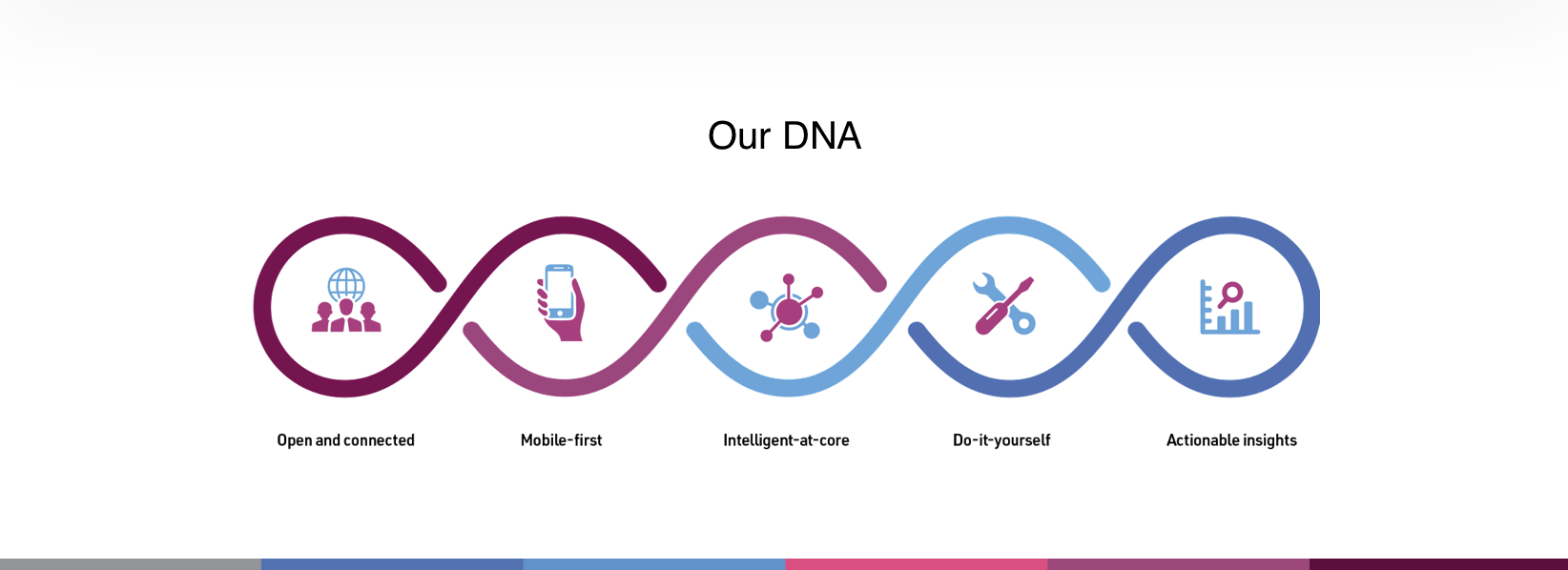 Our DNA

Open and connected

Mobile-first

Intelligent-at-core

Do-it-yourself

Actionable insights